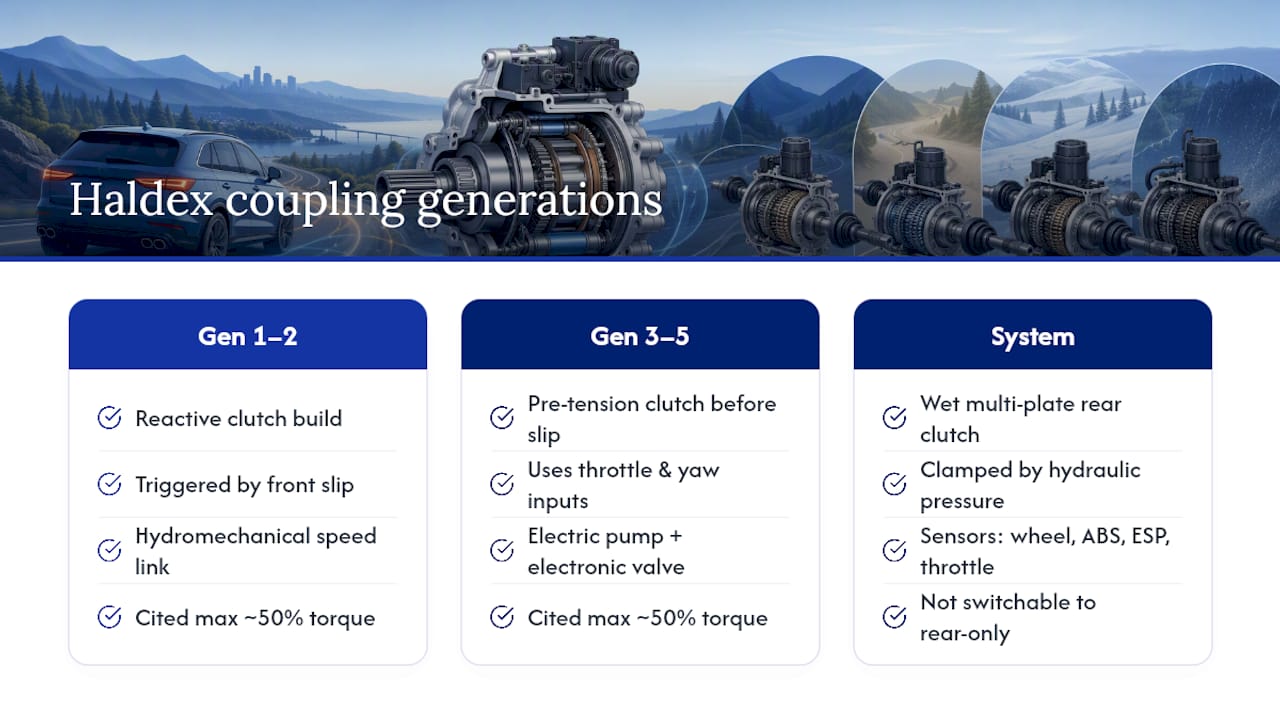 Haldex coupling generations

Gen 1–2

Reactive clutch build

Triggered by front slip

Hydromechanical speed link

Cited max ~50% torque

Gen 3–5

Pre-tension clutch before slip

Uses throttle & yaw inputs

Electric pump + electronic valve

Cited max ~50% torque

System

Wet multi-plate rear clutch

Clamped by hydraulic pressure

Sensors: wheel, ABS, ESP, throttle

Not switchable to rear-only